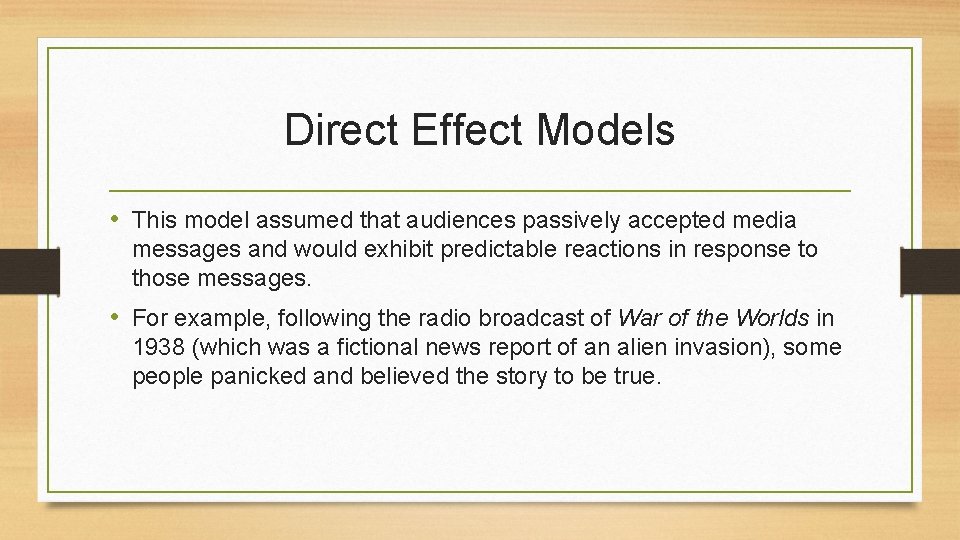 Direct Effect Models

• This model assumed that audiences passively accepted media messages and would exhibit predictable reactions in response to those messages.

• For example, following the radio broadcast of War of the Worlds in 1938 (which was a fictional news report of an alien invasion), some people panicked and believed the story to be true.